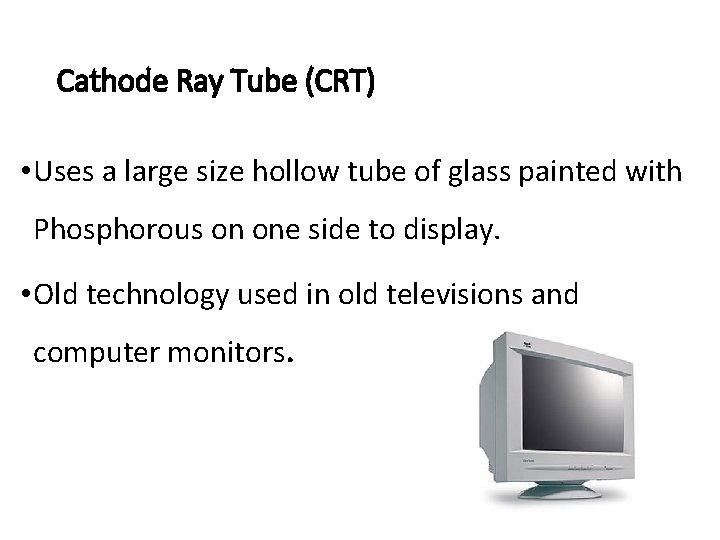 Cathode Ray Tube (CRT)

•Uses a large size hollow tube of glass painted with Phosphorous on one side to display.

•Old technology used in old televisions and computer monitors.